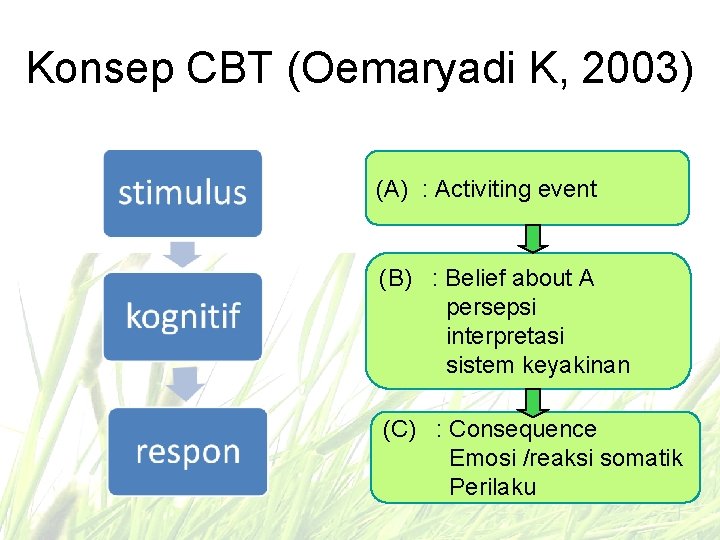 Konsep CBT (Oemaryadi K, 2003)

stimulus

kognitif

respon

(A) : Activiting event

(B) : Belief about A
persepsi
interpretasi
sistem keyakinan

(C) : Consequence
Emosi /reaksi somatik
Perilaku